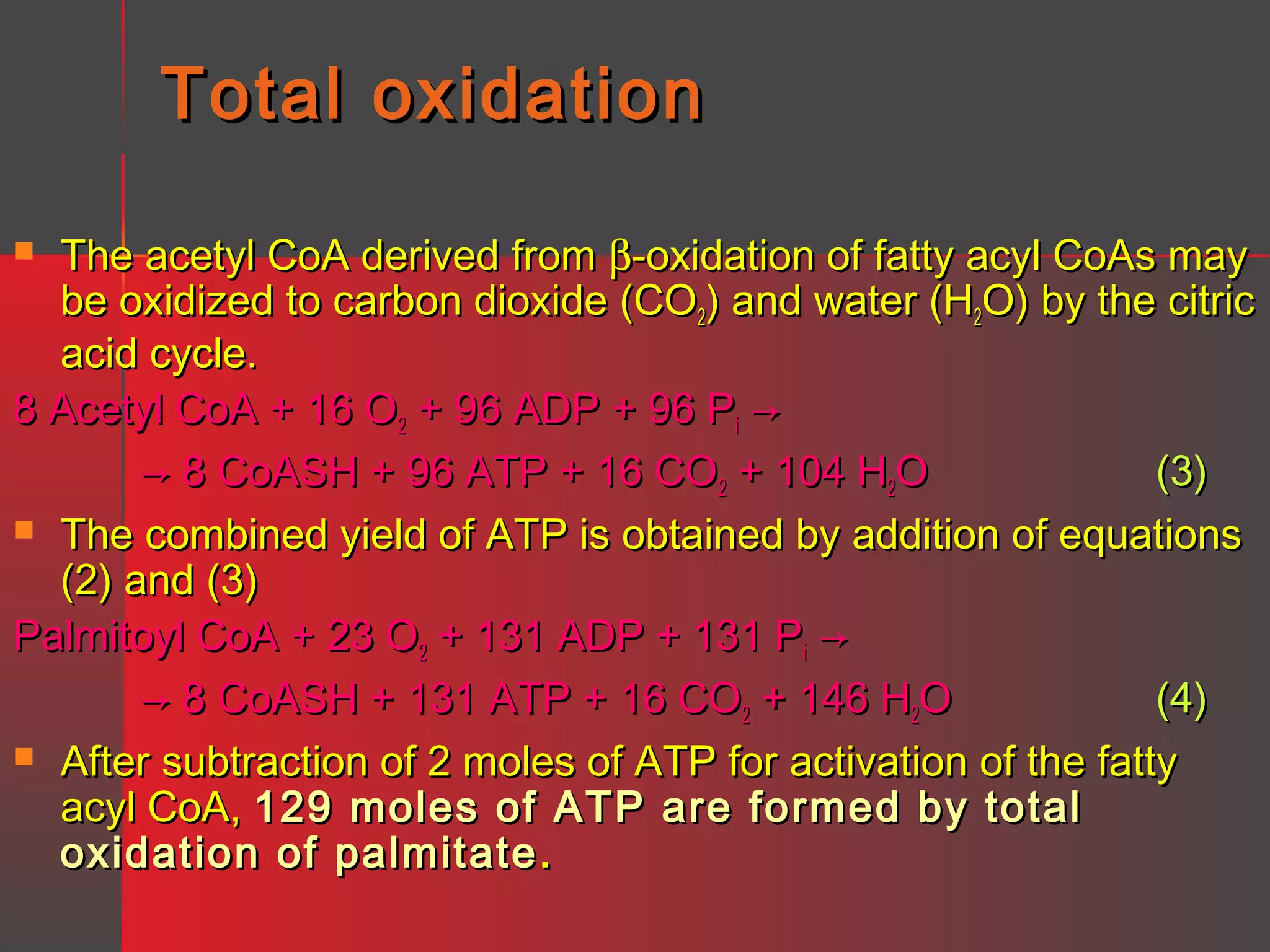 Total oxidation

The acetyl CoA derived from β-oxidation of fatty acyl CoAs may be oxidized to carbon dioxide ($CO_2$) and water ($H_2O$) by the citric acid cycle.

8 Acetyl CoA + 16 $O_2$ + 96 ADP + 96 $P_i$ →

→ 8 CoASH + 96 ATP + 16 $CO_2$ + 104 $H_2O$ (3)

The combined yield of ATP is obtained by addition of equations (2) and (3)

Palmitoyl CoA + 23 $O_2$ + 131 ADP + 131 $P_i$ →

→ 8 CoASH + 131 ATP + 16 $CO_2$ + 146 $H_2O$ (4)

After subtraction of 2 moles of ATP for activation of the fatty acyl CoA, 129 moles of ATP are formed by total oxidation of palmitate.